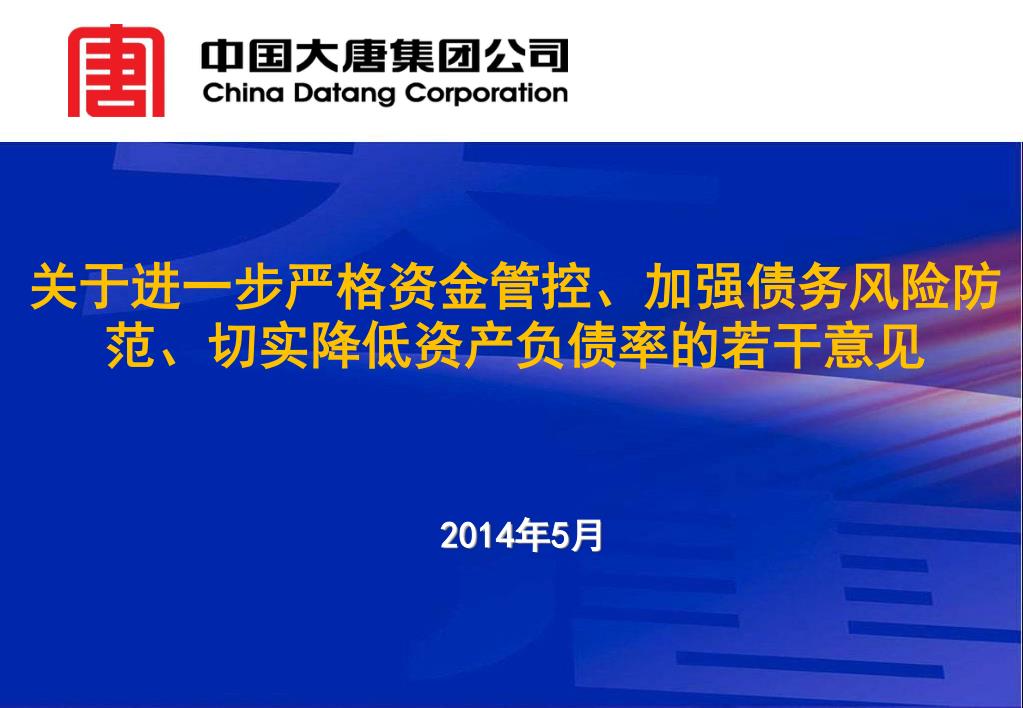 中国大唐集团公司
China Datang Corporation

关于进一步严格资金管控、加强债务风险防范、切实降低资产负债率的若干意见

2014年5月